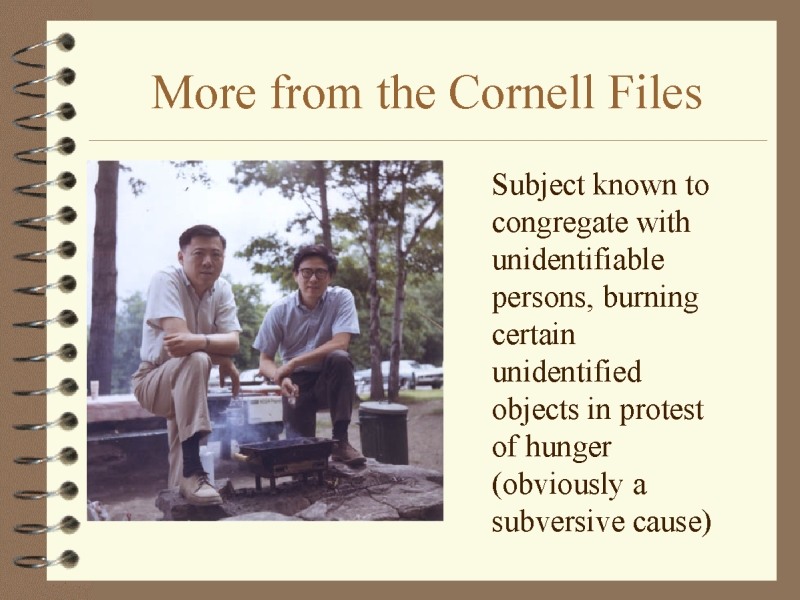 More from the Cornell Files

Subject known to congregate with unidentifiable persons, burning certain unidentified objects in protest of hunger (obviously a subversive cause)